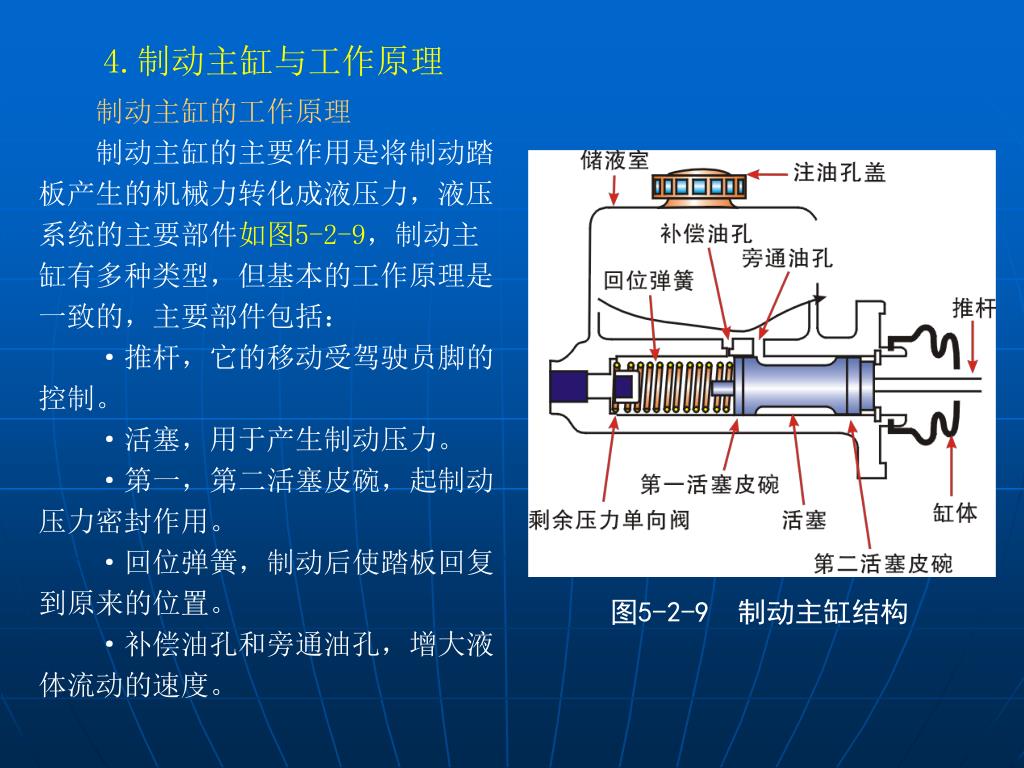 4.制动主缸与工作原理

制动主缸的工作原理

制动主缸的主要作用是将制动踏板产生的机械力转化成液压力，液压系统的主要部件如图5-2-9，制动主缸有多种类型，但基本的工作原理是一致的，主要部件包括：

•推杆，它的移动受驾驶员脚的控制。

•活塞，用于产生制动压力。

•第一，第二活塞皮碗，起制动压力密封作用。

•回位弹簧，制动后使踏板回复到原来的位置。

•补偿油孔和旁通油孔，增大液体流动的速度。

储液室
注油孔盖
补偿油孔
旁通油孔
回位弹簧
推杆
第一活塞皮碗
剩余压力单向阀
活塞
缸体
第二活塞皮碗

图5-2-9 制动主缸结构